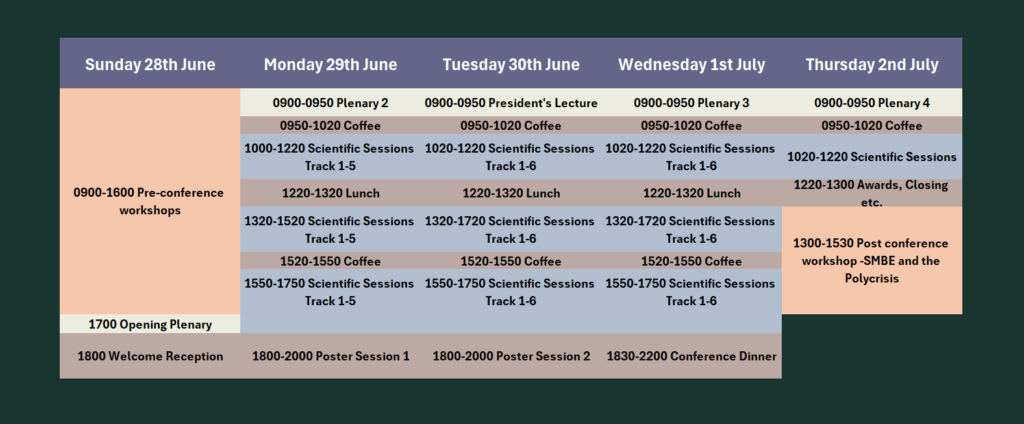 | Sunday 28th June | Monday 29th June | Tuesday 30th June | Wednesday 1st July | Thursday 2nd July |
|---|---|---|---|---|
| 0900-1600 Pre-conference workshops | 0900-0950 Plenary 2 | 0900-0950 President's Lecture | 0900-0950 Plenary 3 | 0900-0950 Plenary 4 |
| | 0950-1020 Coffee | 0950-1020 Coffee | 0950-1020 Coffee | 0950-1020 Coffee |
| | 1000-1220 Scientific Sessions Track 1-5 | 1020-1220 Scientific Sessions Track 1-6 | 1020-1220 Scientific Sessions Track 1-6 | 1020-1220 Scientific Sessions |
| | 1220-1320 Lunch | 1220-1320 Lunch | 1220-1320 Lunch | 1220-1300 Awards, Closing etc. |
| | 1320-1520 Scientific Sessions Track 1-5 | 1320-1720 Scientific Sessions Track 1-6 | 1320-1720 Scientific Sessions Track 1-6 | 1300-1530 Post conference workshop -SMBE and the Polycrisis |
| | 1520-1550 Coffee | 1520-1550 Coffee | 1520-1550 Coffee | |
| | 1550-1750 Scientific Sessions Track 1-5 | 1550-1750 Scientific Sessions Track 1-6 | 1550-1750 Scientific Sessions Track 1-6 | |
| 1700 Opening Plenary | | | | |
| 1800 Welcome Reception | 1800-2000 Poster Session 1 | 1800-2000 Poster Session 2 | 1830-2200 Conference Dinner | |